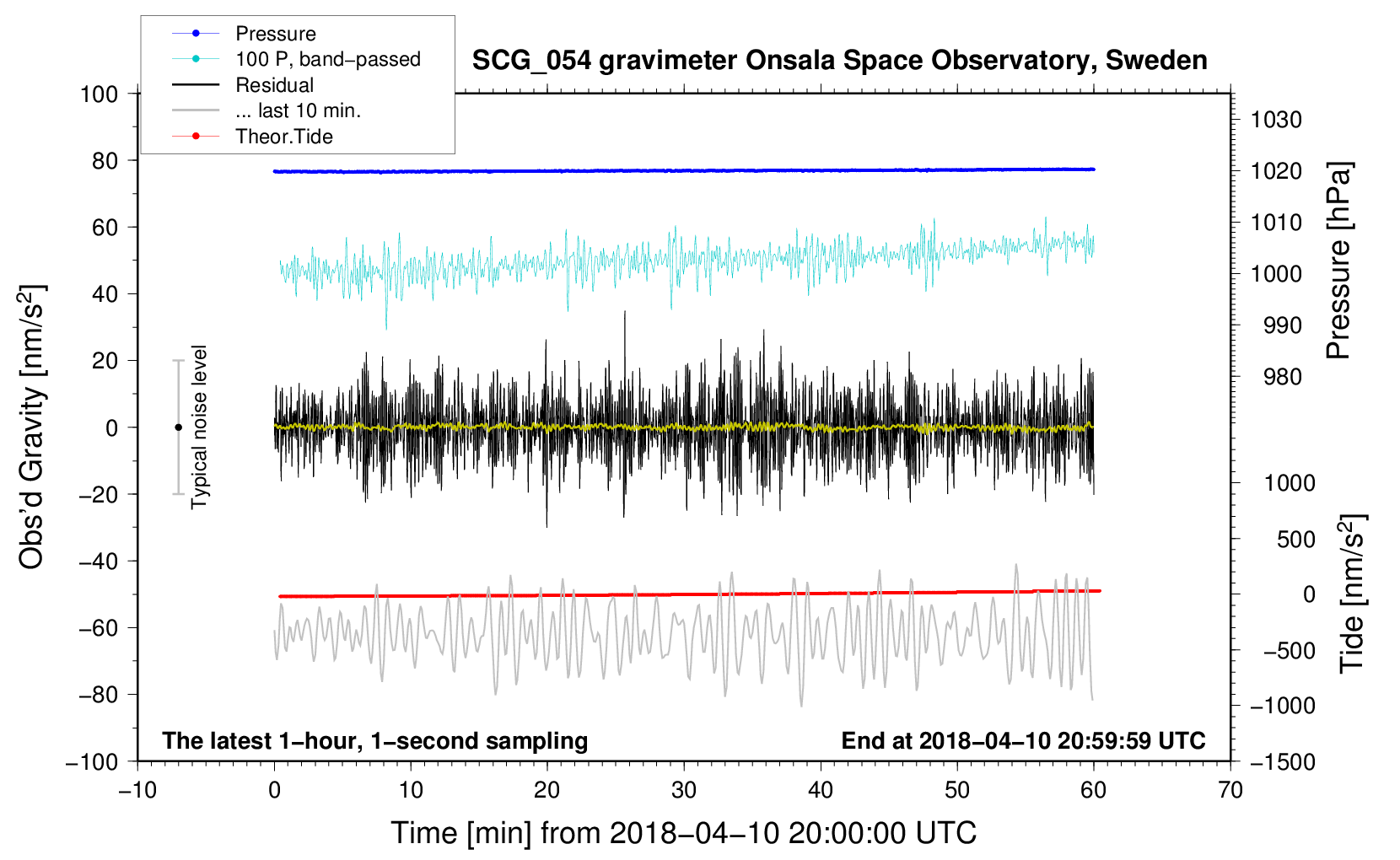 Pressure
100 P, band−passed
Residual
... last 10 min.
Theor.Tide

SCG_054 gravimeter Onsala Space Observatory, Sweden

100
80
60
40
20
0
−20
−40
−60
−80
−100

Obs'd Gravity [nm/s$^2$]

Typical noise level

1030
1020
1010
1000
990
980

Pressure [hPa]

1000
500
0
−500
−1000
−1500

Tide [nm/s$^2$]

The latest 1−hour, 1−second sampling

End at 2018−04−10 20:59:59 UTC

−10
0
10
20
30
40
50
60
70

Time [min] from 2018−04−10 20:00:00 UTC